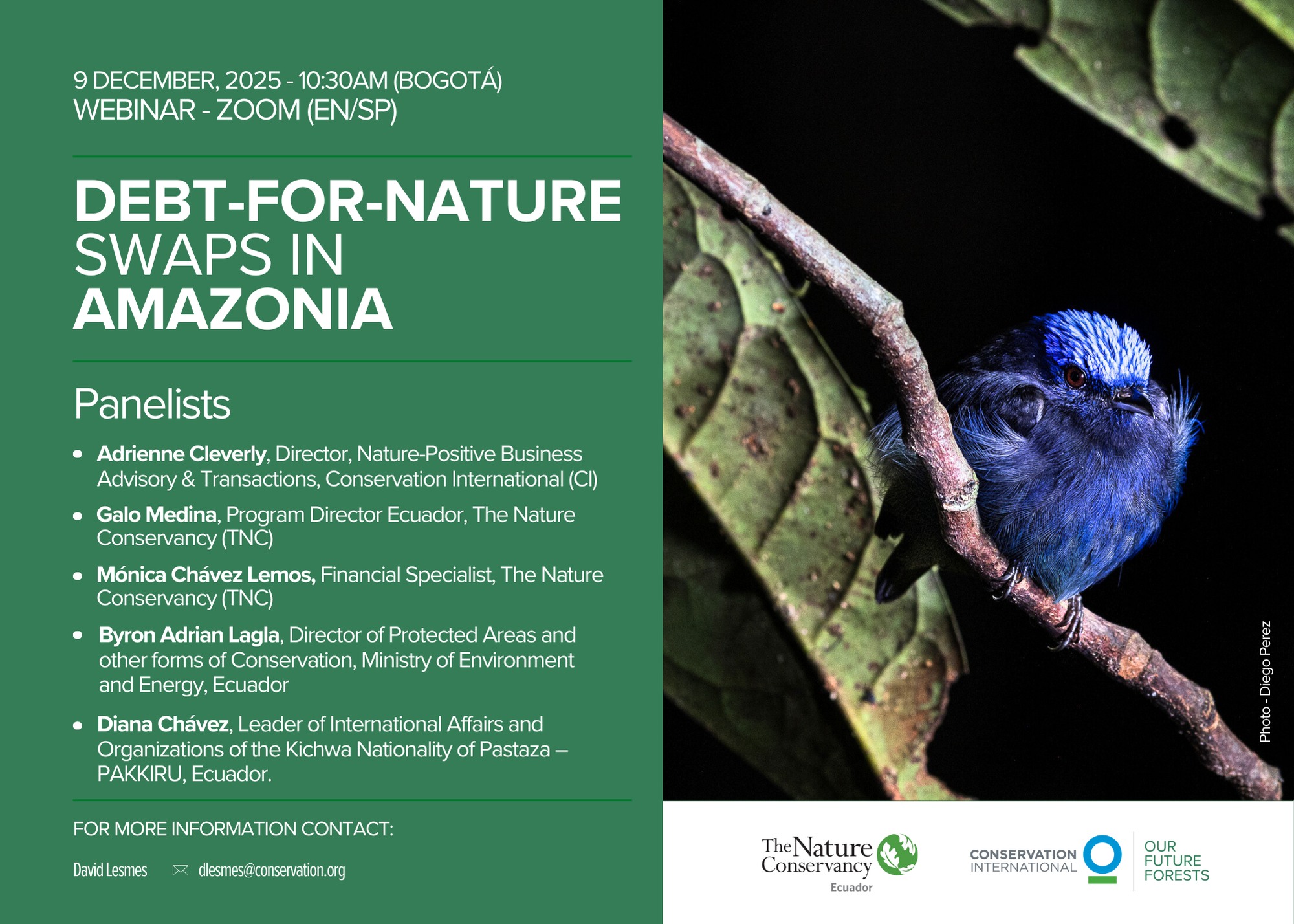 9 DECEMBER, 2025 - 10:30AM (BOGOTÁ)
WEBINAR - ZOOM (EN/SP)

DEBT-FOR-NATURE SWAPS IN AMAZONIA

Panelists

• Adrienne Cleverly, Director, Nature-Positive Business Advisory & Transactions, Conservation International (CI)
• Galo Medina, Program Director Ecuador, The Nature Conservancy (TNC)
• Mónica Chávez Lemos, Financial Specialist, The Nature Conservancy (TNC)
• Byron Adrian Lagla, Director of Protected Areas and other forms of Conservation, Ministry of Environment and Energy, Ecuador
• Diana Chávez, Leader of International Affairs and Organizations of the Kichwa Nationality of Pastaza – PAKKIRU, Ecuador.

FOR MORE INFORMATION CONTACT:

David Lesmes dlesmes@conservation.org

Photo - Diego Perez

The Nature Conservancy
Ecuador

CONSERVATION INTERNATIONAL

OUR FUTURE FORESTS